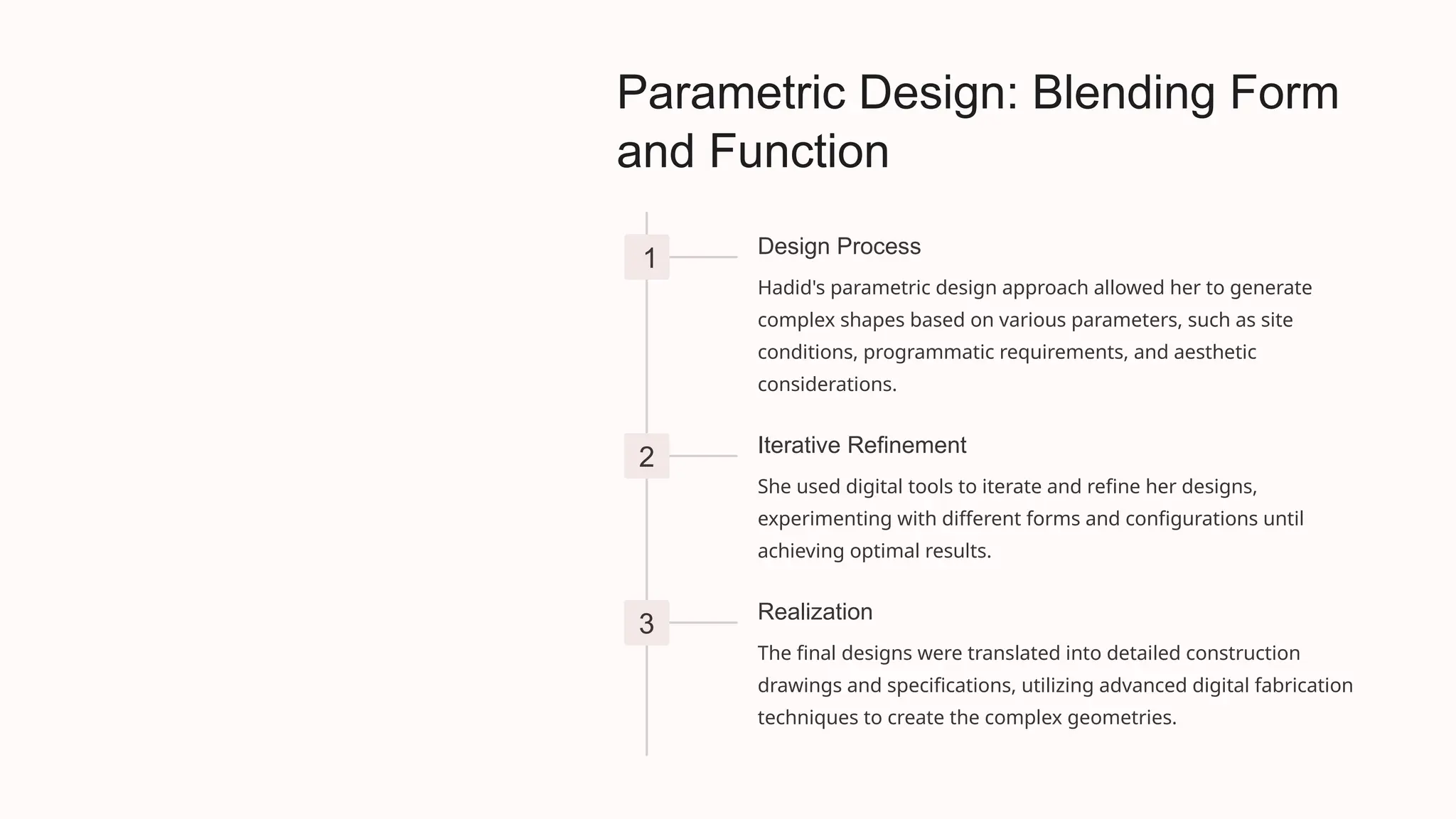 Parametric Design: Blending Form and Function

1

Design Process

Hadid's parametric design approach allowed her to generate complex shapes based on various parameters, such as site conditions, programmatic requirements, and aesthetic considerations.

2

Iterative Refinement

She used digital tools to iterate and refine her designs, experimenting with different forms and configurations until achieving optimal results.

3

Realization

The final designs were translated into detailed construction drawings and specifications, utilizing advanced digital fabrication techniques to create the complex geometries.